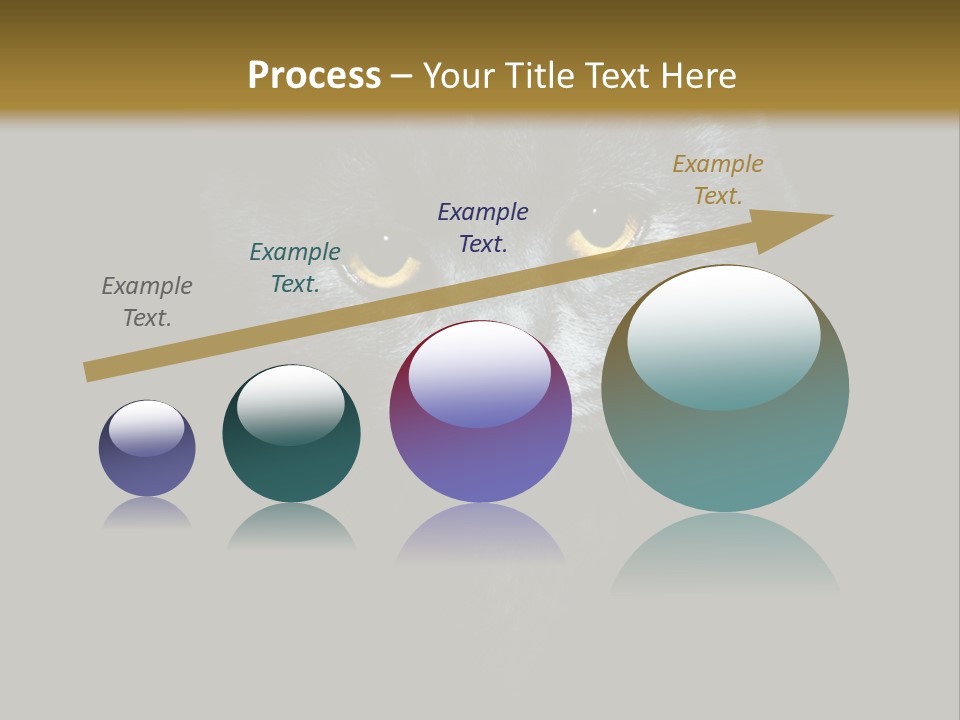 Process – Your Title Text Here

Example Text.

Example Text.

Example Text.

Example Text.